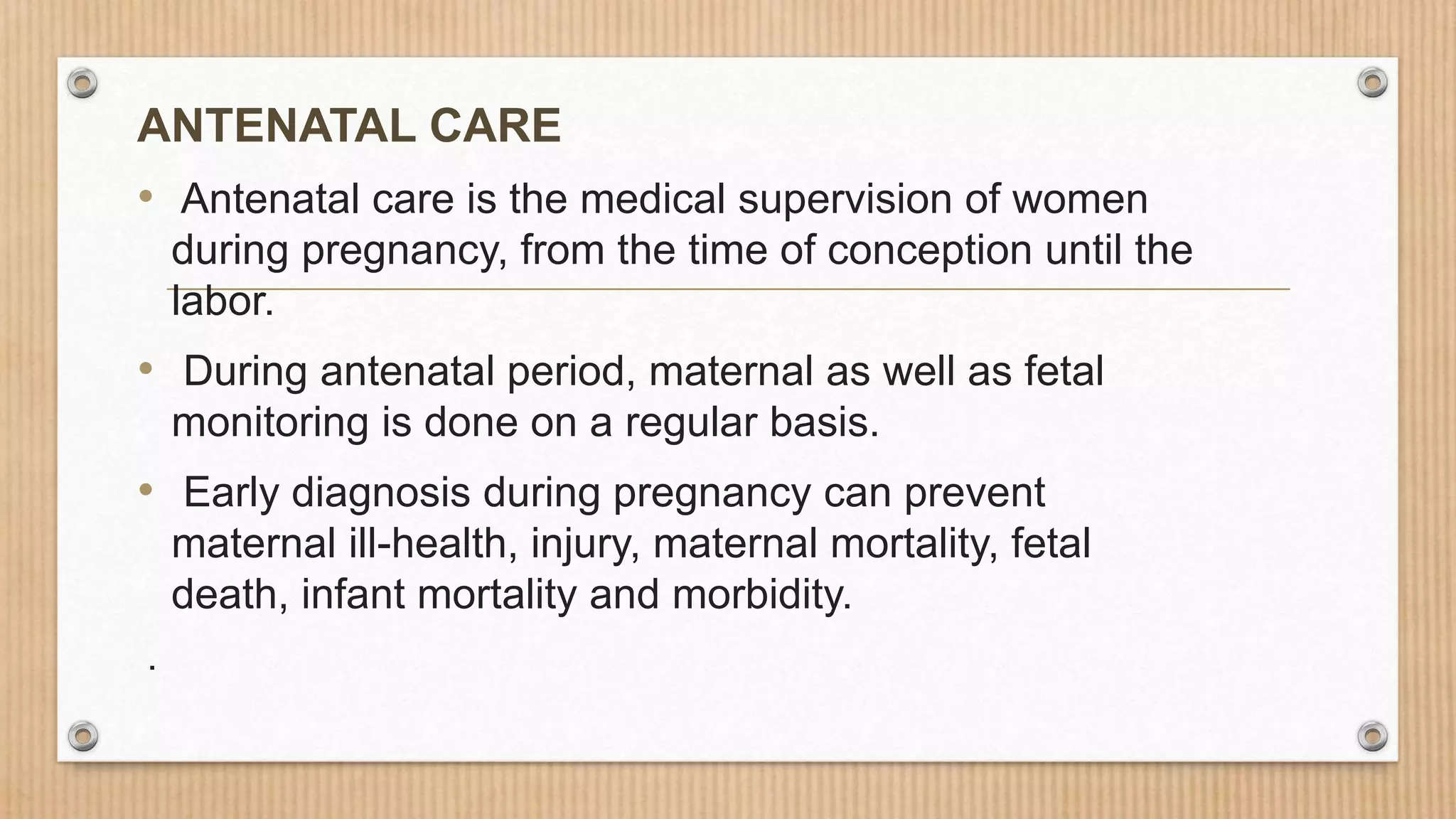 ANTENATAL CARE

• Antenatal care is the medical supervision of women during pregnancy, from the time of conception until the labor.

• During antenatal period, maternal as well as fetal monitoring is done on a regular basis.

• Early diagnosis during pregnancy can prevent maternal ill-health, injury, maternal mortality, fetal death, infant mortality and morbidity.

.